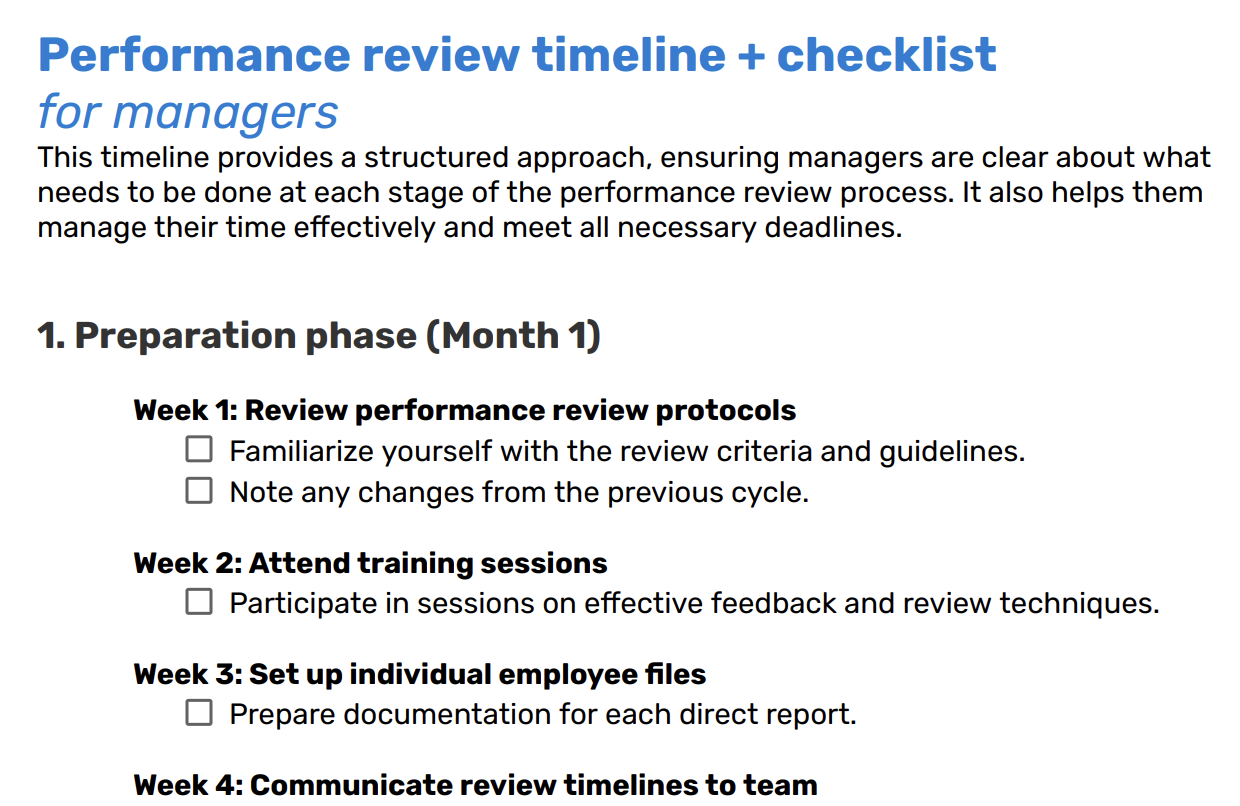 Performance review timeline + checklist
for managers
This timeline provides a structured approach, ensuring managers are clear about what needs to be done at each stage of the performance review process. It also helps them manage their time effectively and meet all necessary deadlines.

1. Preparation phase (Month 1)

Week 1: Review performance review protocols
☐ Familiarize yourself with the review criteria and guidelines.
☐ Note any changes from the previous cycle.

Week 2: Attend training sessions
☐ Participate in sessions on effective feedback and review techniques.

Week 3: Set up individual employee files
☐ Prepare documentation for each direct report.

Week 4: Communicate review timelines to team